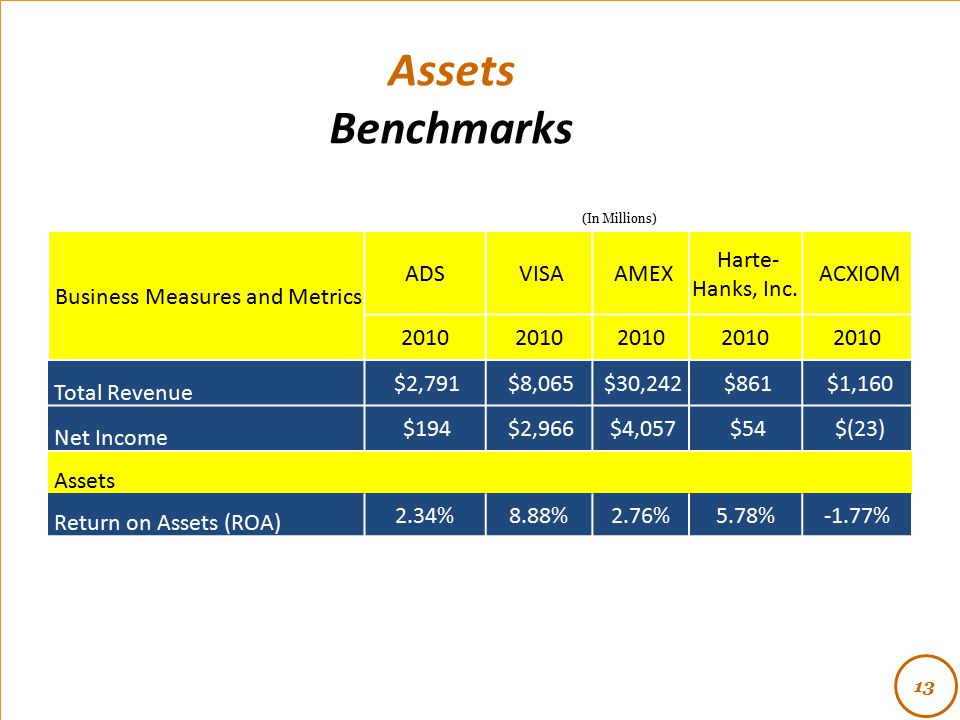 Assets
Benchmarks

(In Millions)

| Business Measures and Metrics | ADS | VISA | AMEX | Harte-Hanks, Inc. | ACXIOM |
|---|---|---|---|---|---|
| | 2010 | 2010 | 2010 | 2010 | 2010 |
| Total Revenue | \$2,791 | \$8,065 | \$30,242 | \$861 | \$1,160 |
| Net Income | \$194 | \$2,966 | \$4,057 | \$54 | \$(23) |
| Assets | | | | | |
| Return on Assets (ROA) | 2.34% | 8.88% | 2.76% | 5.78% | -1.77% |

13